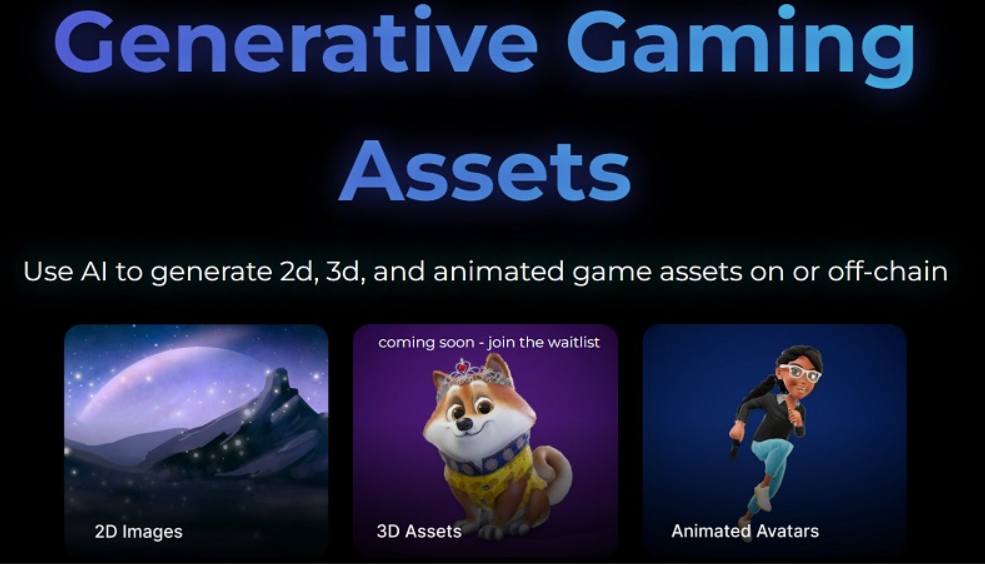 Generative Gaming Assets

Use AI to generate 2d, 3d, and animated game assets on or off-chain

2D Images

coming soon - join the waitlist

3D Assets

Animated Avatars